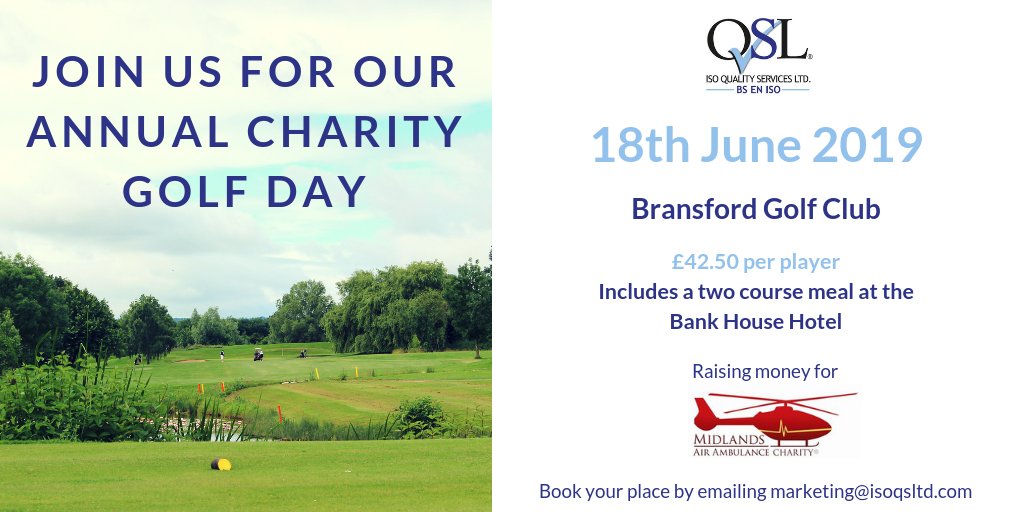 JOIN US FOR OUR ANNUAL CHARITY GOLF DAY

QSL
ISO QUALITY SERVICES LTD.
BS EN ISO

18th June 2019

Bransford Golf Club

£42.50 per player
Includes a two course meal at the Bank House Hotel

Raising money for

MIDLANDS
AIR AMBULANCE CHARITY

Book your place by emailing marketing@isoqsltd.com